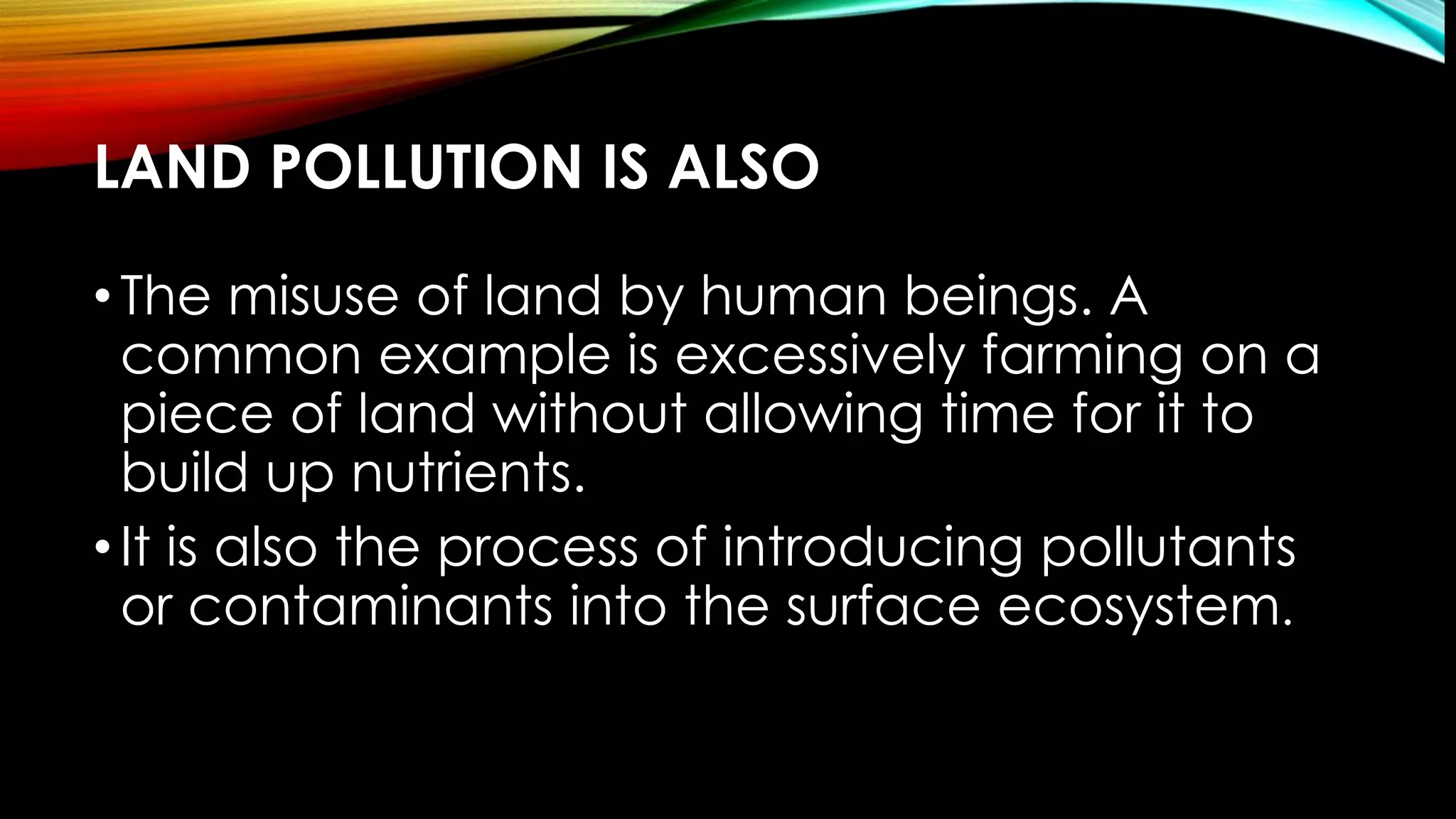 LAND POLLUTION IS ALSO

• The misuse of land by human beings. A common example is excessively farming on a piece of land without allowing time for it to build up nutrients.

• It is also the process of introducing pollutants or contaminants into the surface ecosystem.